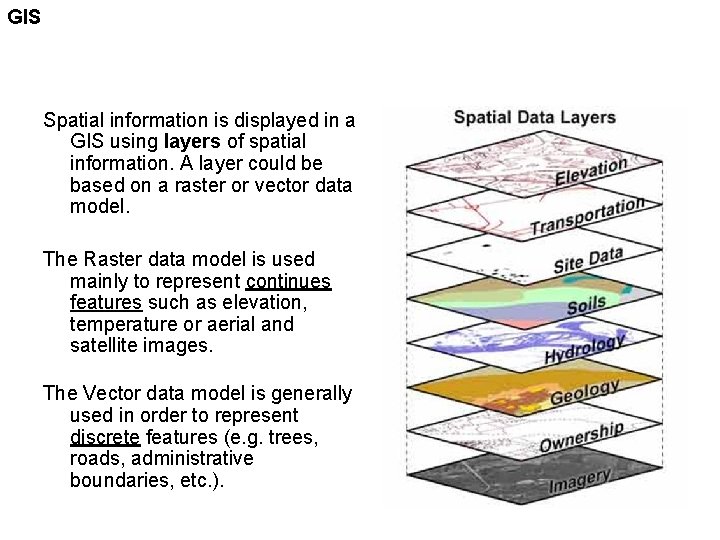 GIS

Spatial information is displayed in a GIS using layers of spatial information. A layer could be based on a raster or vector data model.

The Raster data model is used mainly to represent continues features such as elevation, temperature or aerial and satellite images.

The Vector data model is generally used in order to represent discrete features (e.g. trees, roads, administrative boundaries, etc.).

Spatial Data Layers

Elevation

Transportation

Site Data

Soils

Hydrology

Geology

Ownership

Imagery